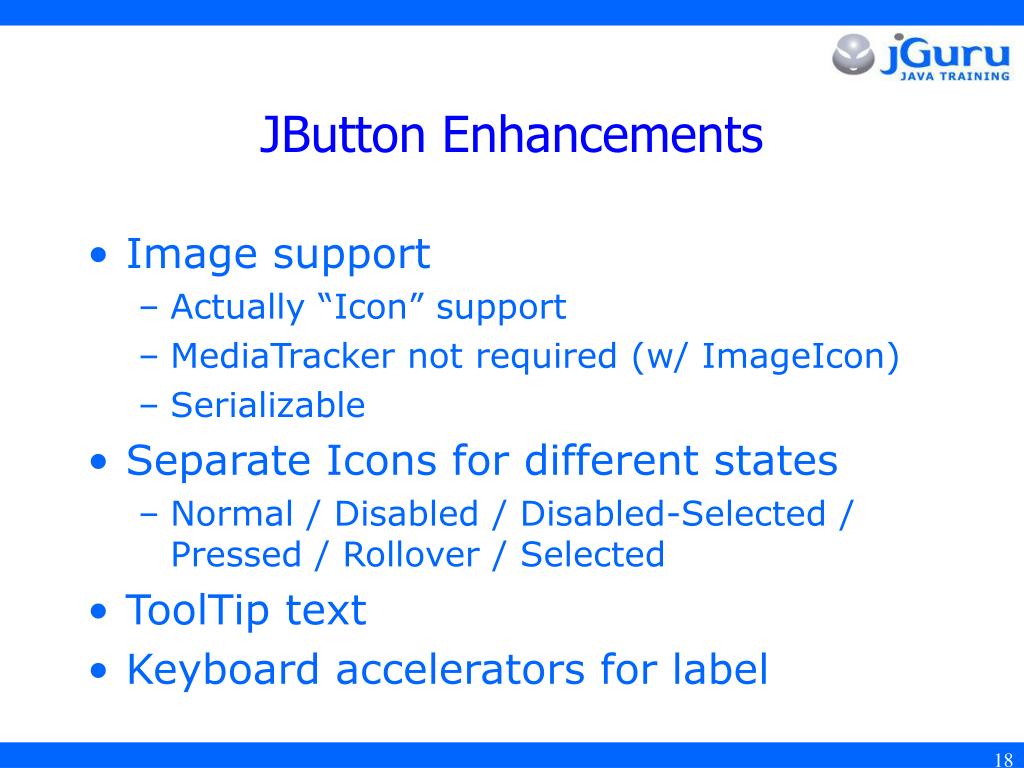 jGuru
JAVA TRAINING

JButton Enhancements

• Image support
– Actually “Icon” support
– MediaTracker not required (w/ ImageIcon)
– Serializable
• Separate Icons for different states
– Normal / Disabled / Disabled-Selected / Pressed / Rollover / Selected
• ToolTip text
• Keyboard accelerators for label

18